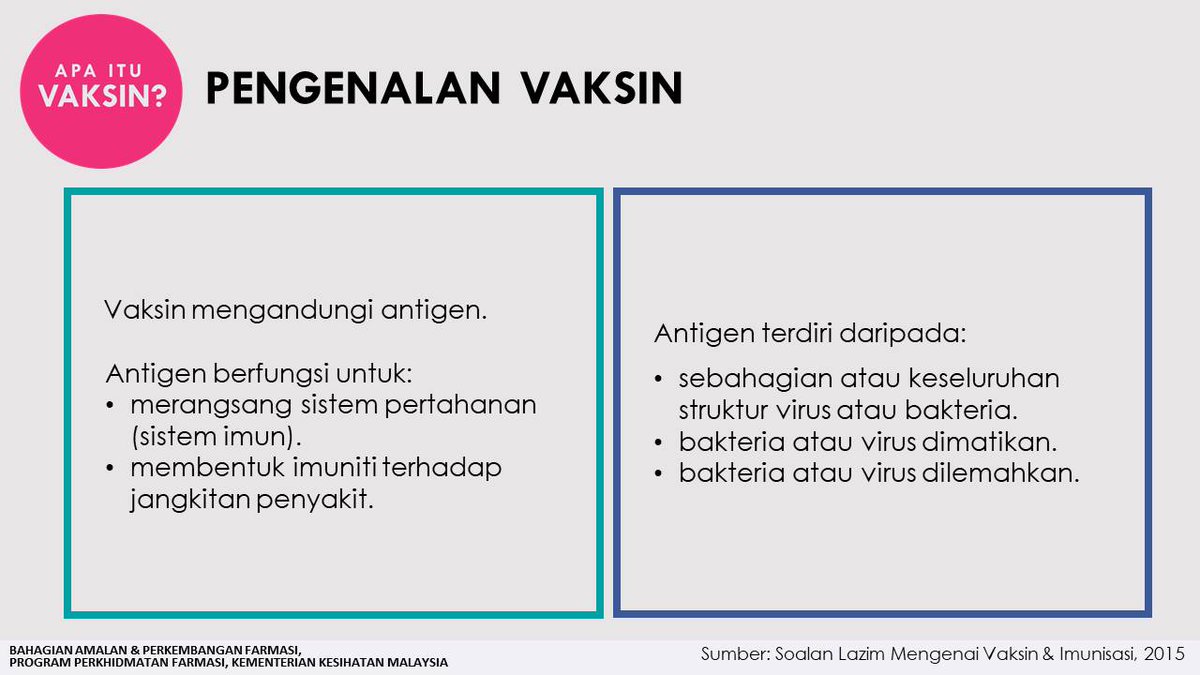 APA ITU VAKSIN?

PENGENALAN VAKSIN

Vaksin mengandungi antigen.

Antigen berfungsi untuk:
• merangsang sistem pertahanan (sistem imun).
• membentuk imuniti terhadap jangkitan penyakit.

Antigen terdiri daripada:
• sebahagian atau keseluruhan struktur virus atau bakteria.
• bakteria atau virus dimatikan.
• bakteria atau virus dilemahkan.

BAHAGIAN AMALAN & PERKEMBANGAN FARMASI, PROGRAM PERKHIDMATAN FARMASI, KEMENTERIAN KESIHATAN MALAYSIA

Sumber: Soalan Lazim Mengenai Vaksin & Imunisasi, 2015